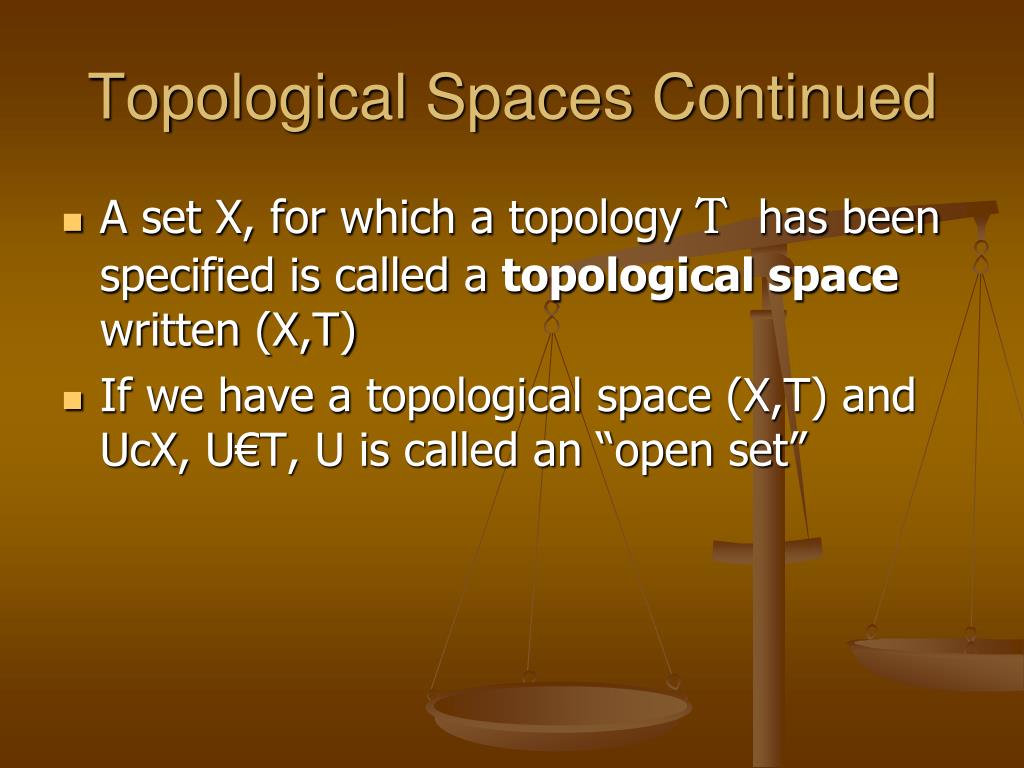 Topological Spaces Continued

A set X, for which a topology T has been specified is called a **topological space** written (X,T)

If we have a topological space (X,T) and UcX, U€T, U is called an “open set”